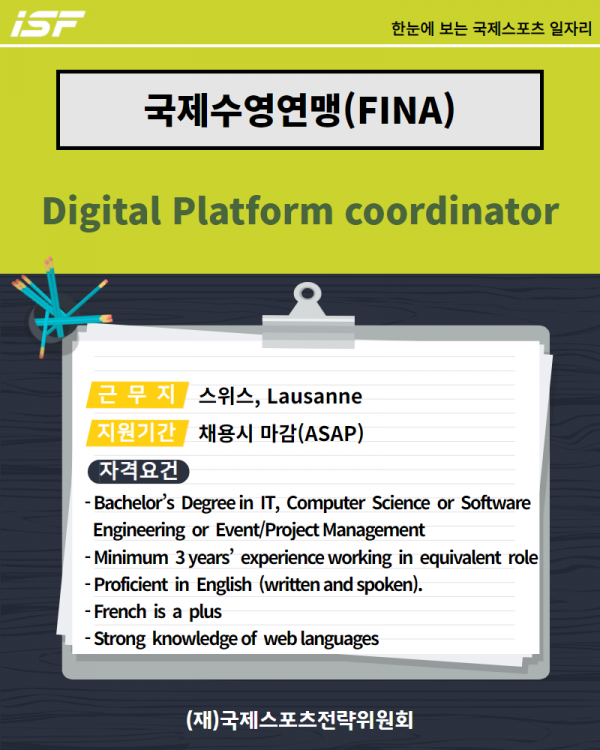 iSF

한눈에 보는 국제스포츠 일자리

국제수영연맹(FINA)

Digital Platform coordinator

근 무 지 스위스, Lausanne

지원기간 채용시 마감(ASAP)

자격요건

- Bachelor's Degree in IT, Computer Science or Software Engineering or Event/Project Management
- Minimum 3 years' experience working in equivalent role
- Proficient in English (written and spoken).
- French is a plus
- Strong knowledge of web languages

(재)국제스포츠전략위원회